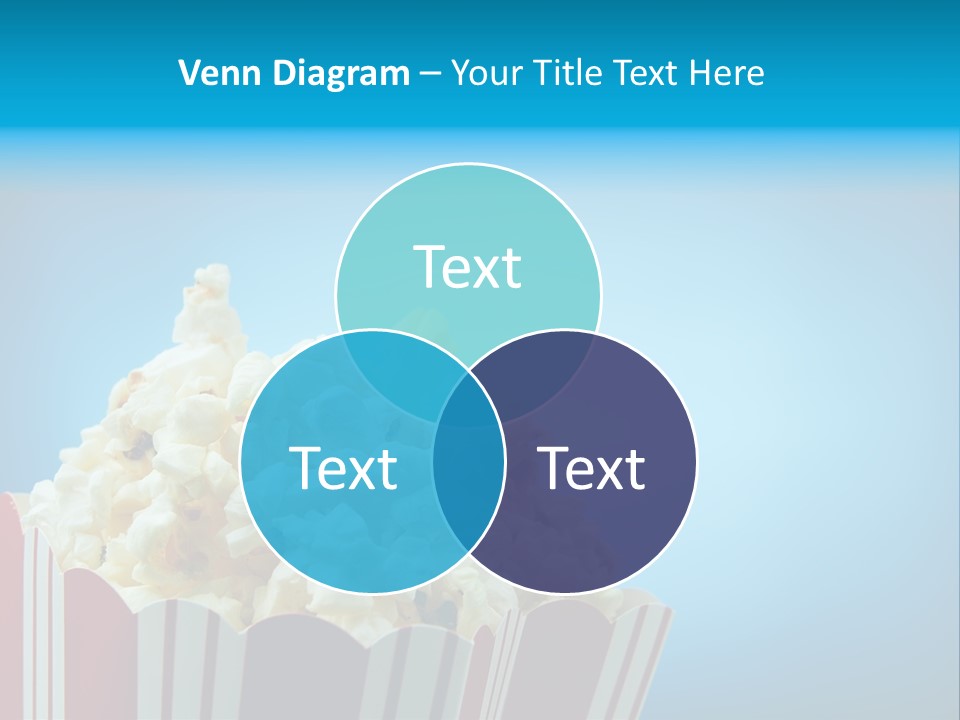 Venn Diagram – Your Title Text Here

Text

Text

Text